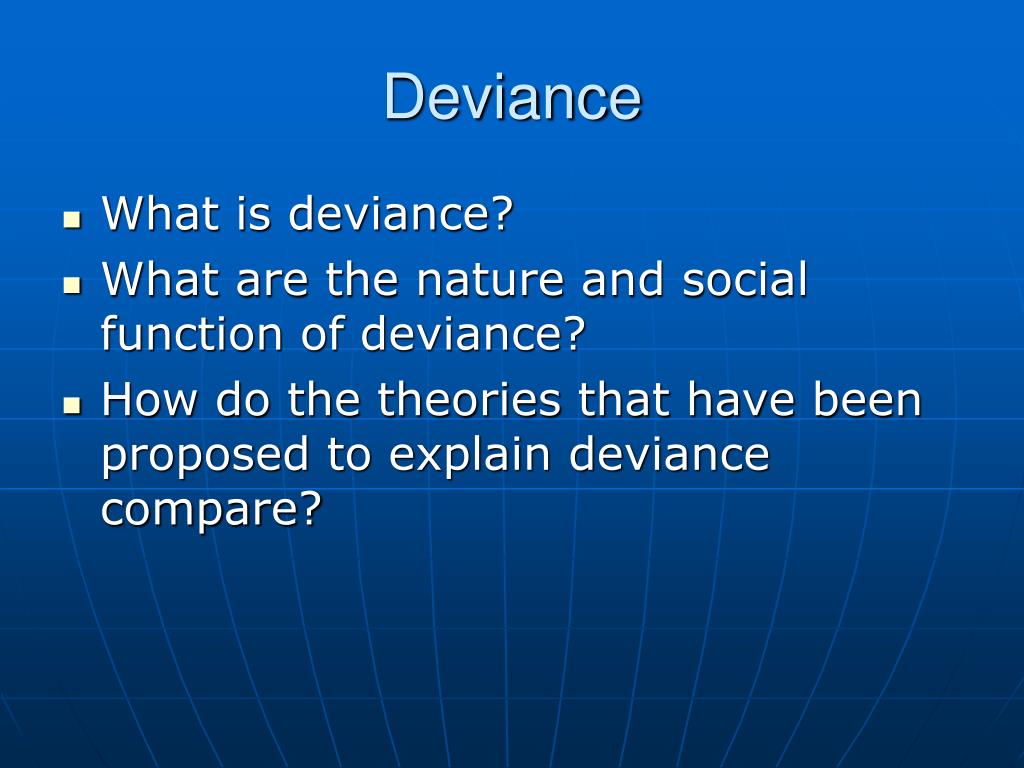 Deviance

- What is deviance?
- What are the nature and social function of deviance?
- How do the theories that have been proposed to explain deviance compare?